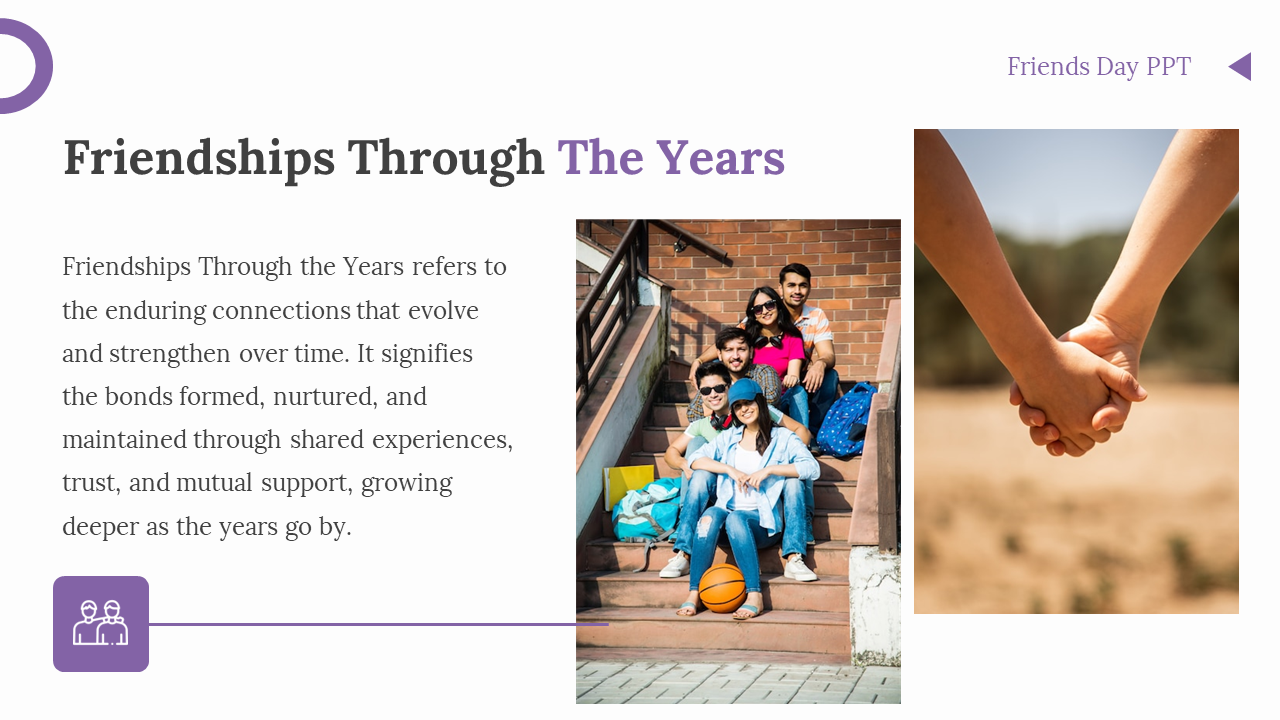 Friends Day PPT

Friendships Through The Years

Friendships Through the Years refers to the enduring connections that evolve and strengthen over time. It signifies the bonds formed, nurtured, and maintained through shared experiences, trust, and mutual support, growing deeper as the years go by.